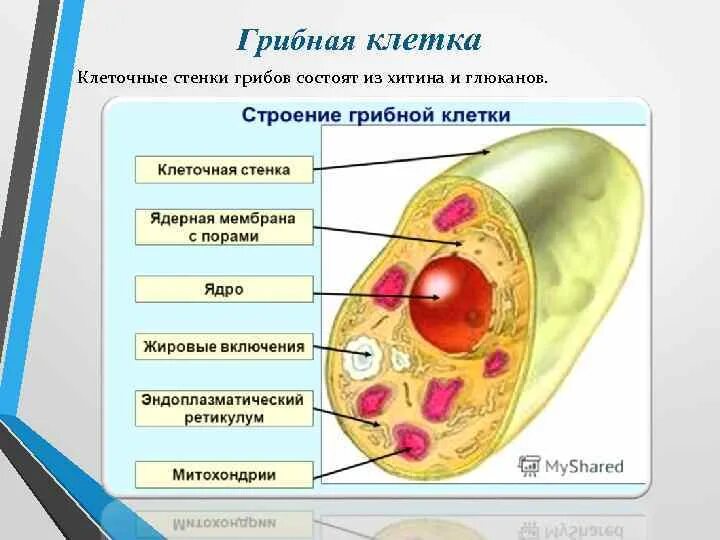 Грибная клетка

Клеточные стенки грибов состоят из хитина и глюканов.

Строение грибной клетки

Клеточная стенка

Ядерная мембрана с порами

Ядро

Жировые включения

Эндоплазматический ретикулум

Митохондрии

MyShared